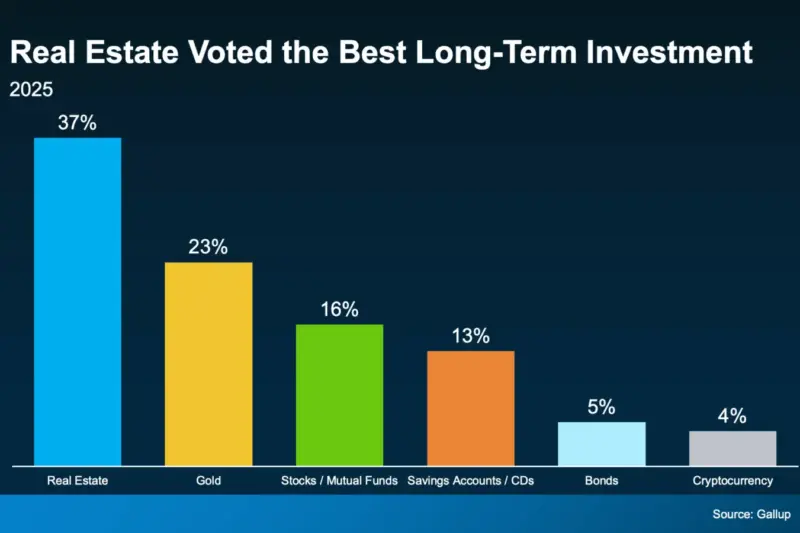 Real Estate Voted the Best Long-Term Investment
2025

37%
23%
16%
13%
5%
4%

Real Estate
Gold
Stocks / Mutual Funds
Savings Accounts / CDs
Bonds
Cryptocurrency

Source: Gallup